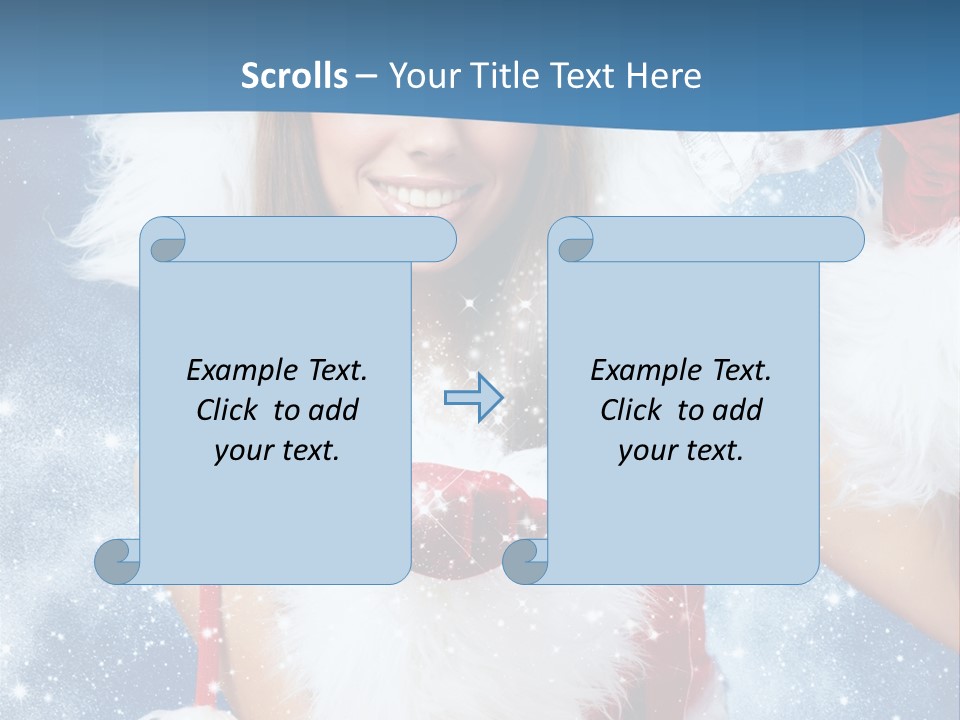 Scrolls – Your Title Text Here

Example Text. Click to add your text.

Example Text. Click to add your text.